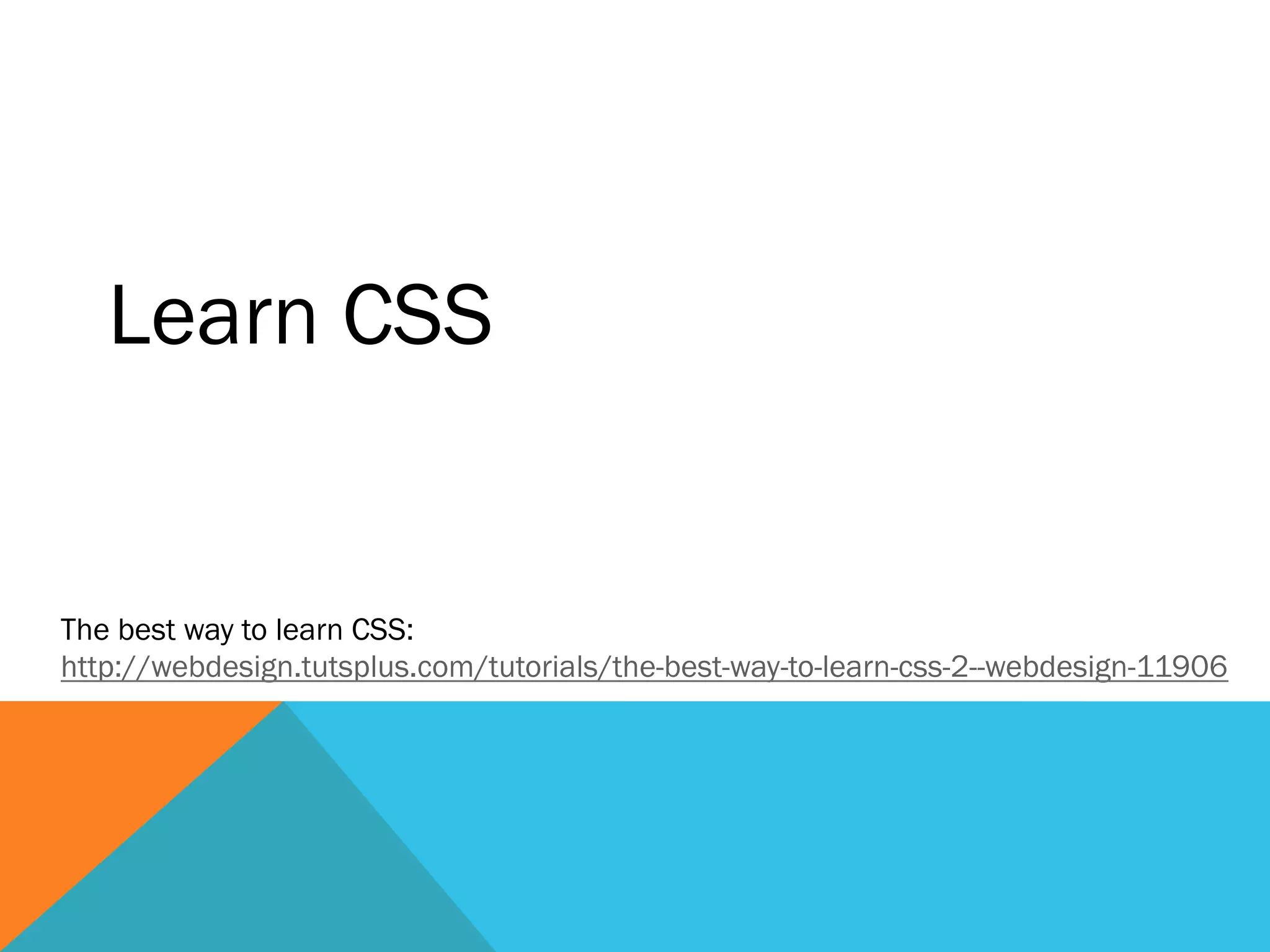 Learn CSS

The best way to learn CSS:
http://webdesign.tutsplus.com/tutorials/the-best-way-to-learn-css-2--webdesign-11906